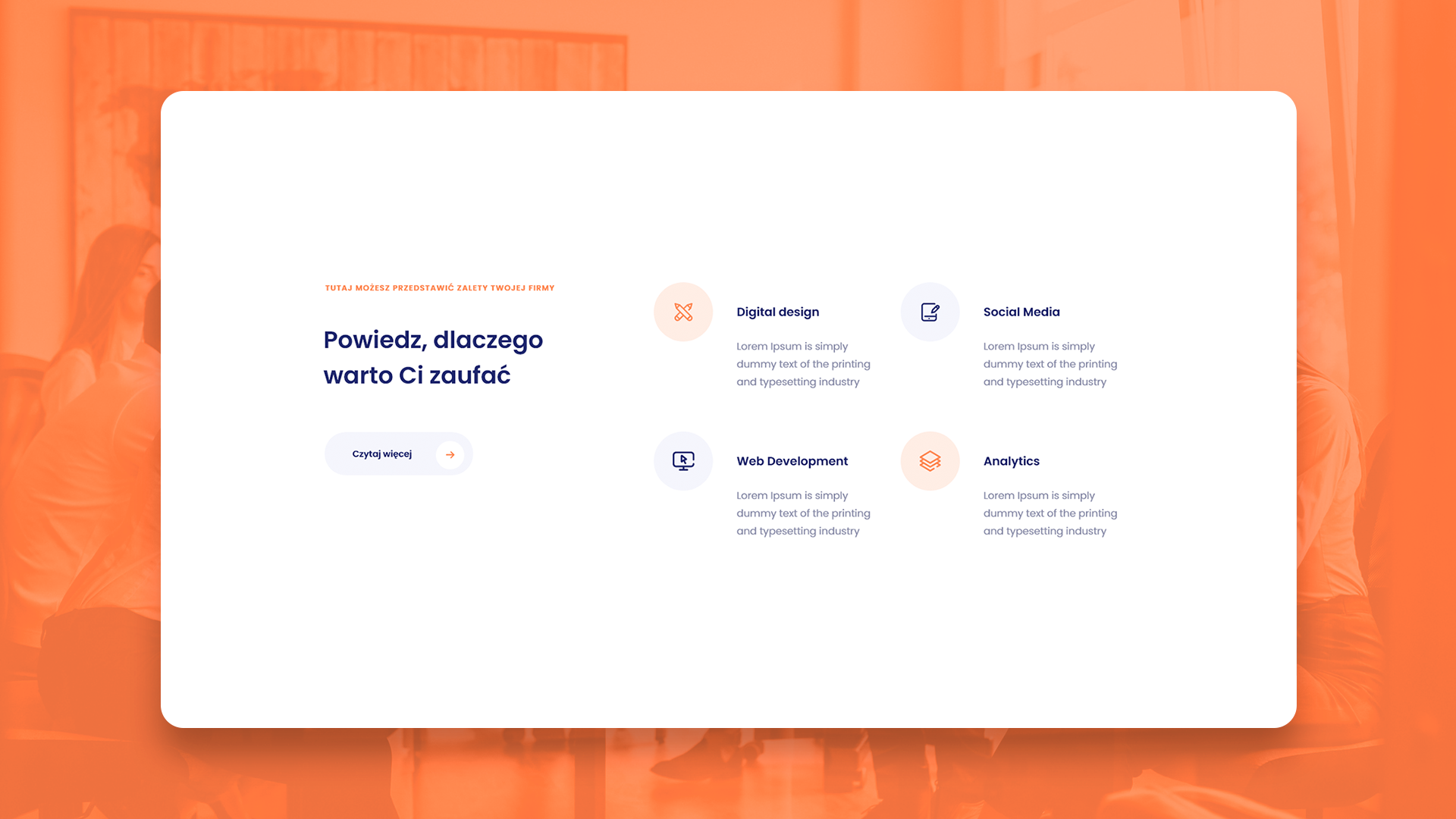 TUTAJ MOŻESZ PRZEDSTAWIĆ ZALETY TWOJEJ FIRMY

Powiedz, dlaczego warto Ci zaufać

Czytaj więcej

Digital design

Lorem Ipsum is simply dummy text of the printing and typesetting industry

Social Media

Lorem Ipsum is simply dummy text of the printing and typesetting industry

Web Development

Lorem Ipsum is simply dummy text of the printing and typesetting industry

Analytics

Lorem Ipsum is simply dummy text of the printing and typesetting industry